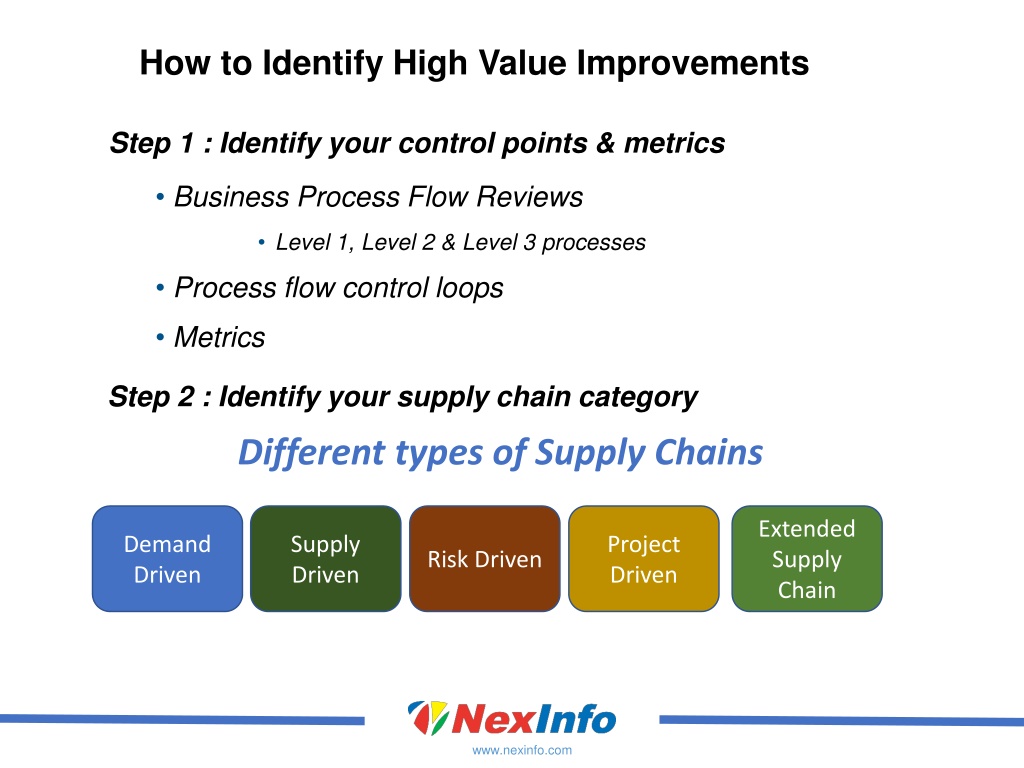 How to Identify High Value Improvements

Step 1 : Identify your control points & metrics

• Business Process Flow Reviews

• Level 1, Level 2 & Level 3 processes

• Process flow control loops

• Metrics

Step 2 : Identify your supply chain category

Different types of Supply Chains

Demand Driven

Supply Driven

Risk Driven

Project Driven

Extended Supply Chain

NexInfo

www.nexinfo.com